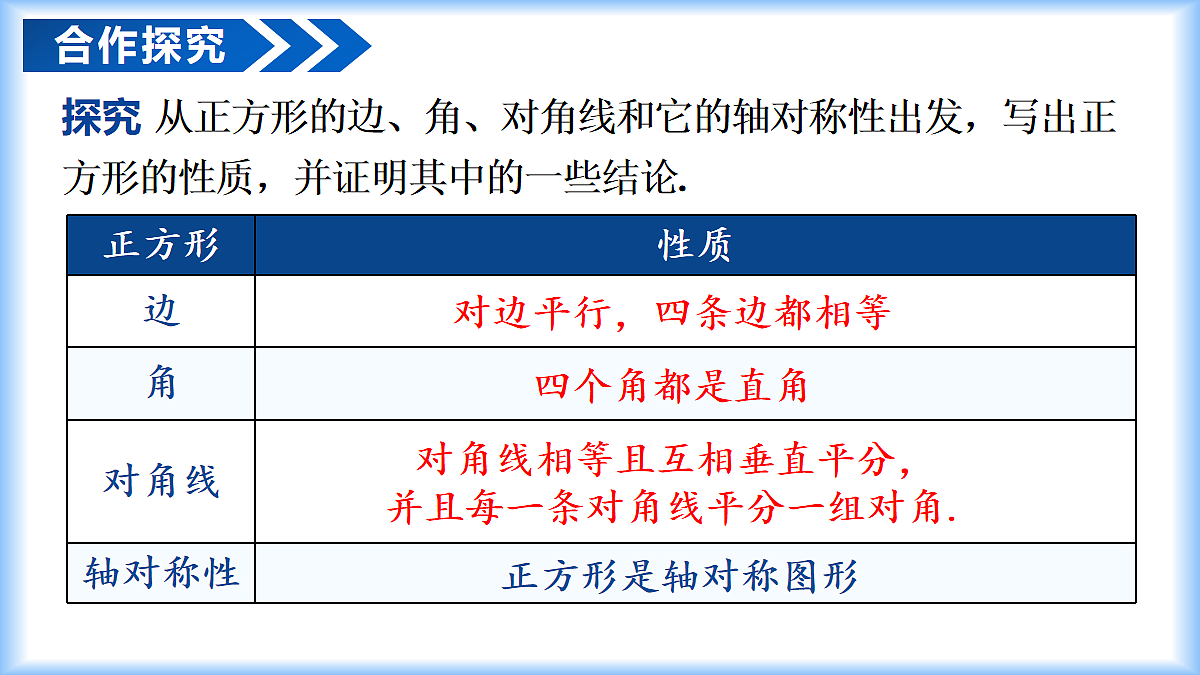 合作探究

探究 从正方形的边、角、对角线和它的轴对称性出发，写出正方形的性质，并证明其中的一些结论.

| 正方形 | 性质 |
|---|---|
| 边 | 对边平行，四条边都相等 |
| 角 | 四个角都是直角 |
| 对角线 | 对角线相等且互相垂直平分，并且每一条对角线平分一组对角. |
| 轴对称性 | 正方形是轴对称图形 |